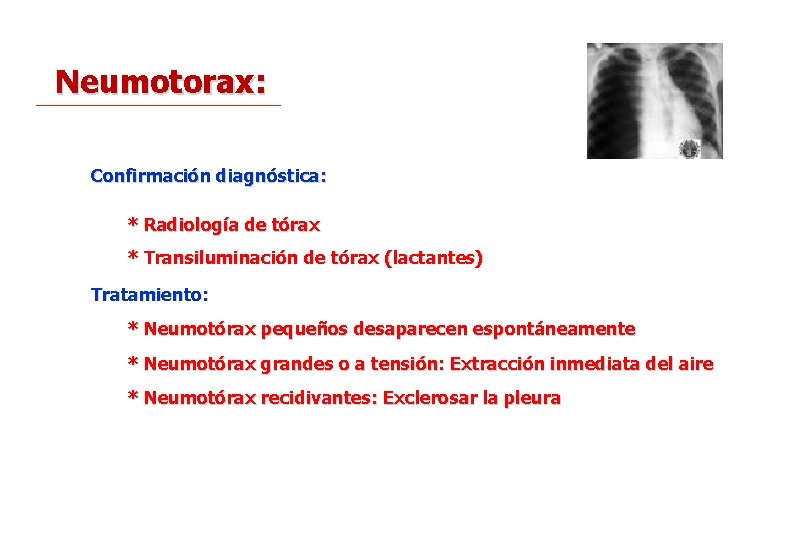 Neumotorax:

Confirmación diagnóstica:

* Radiología de tórax

* Transiluminación de tórax (lactantes)

Tratamiento:

* Neumotórax pequeños desaparecen espontáneamente

* Neumotórax grandes o a tensión: Extracción inmediata del aire

* Neumotórax recidivantes: Exclerosar la pleura